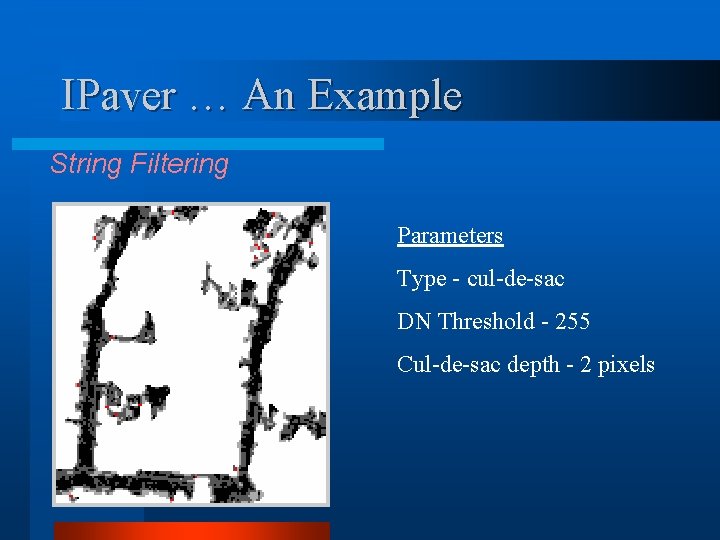 IPaver … An Example

String Filtering

Parameters

Type - cul-de-sac

DN Threshold - 255

Cul-de-sac depth - 2 pixels